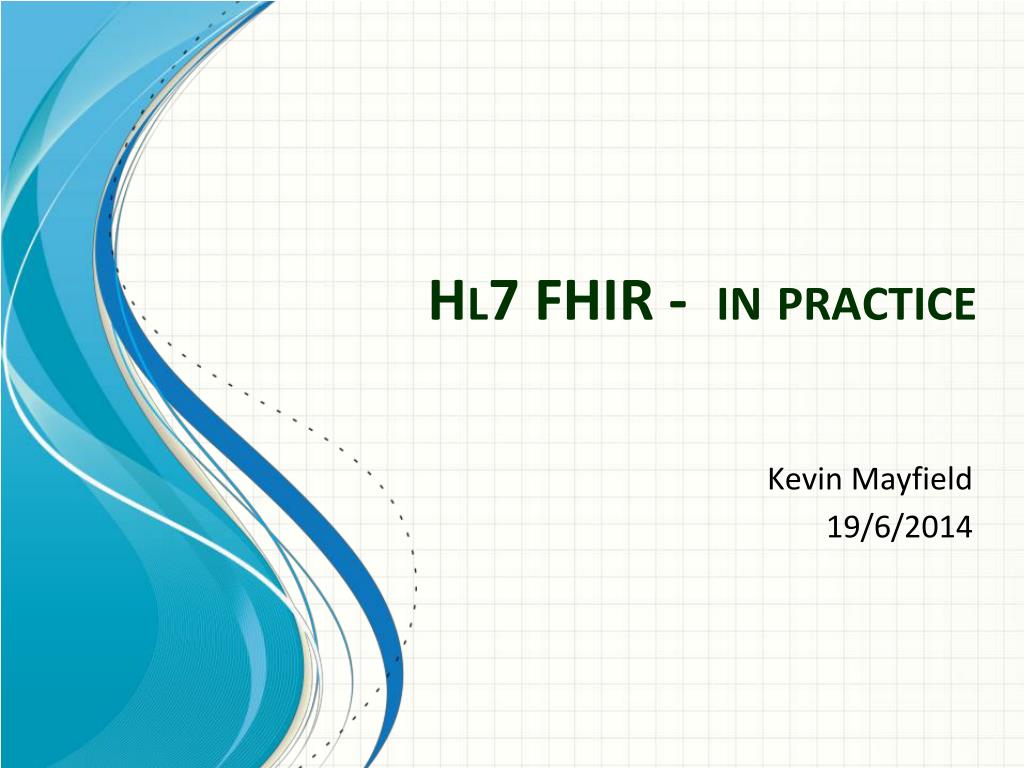 HL7 FHIR - IN PRACTICE

Kevin Mayfield
19/6/2014